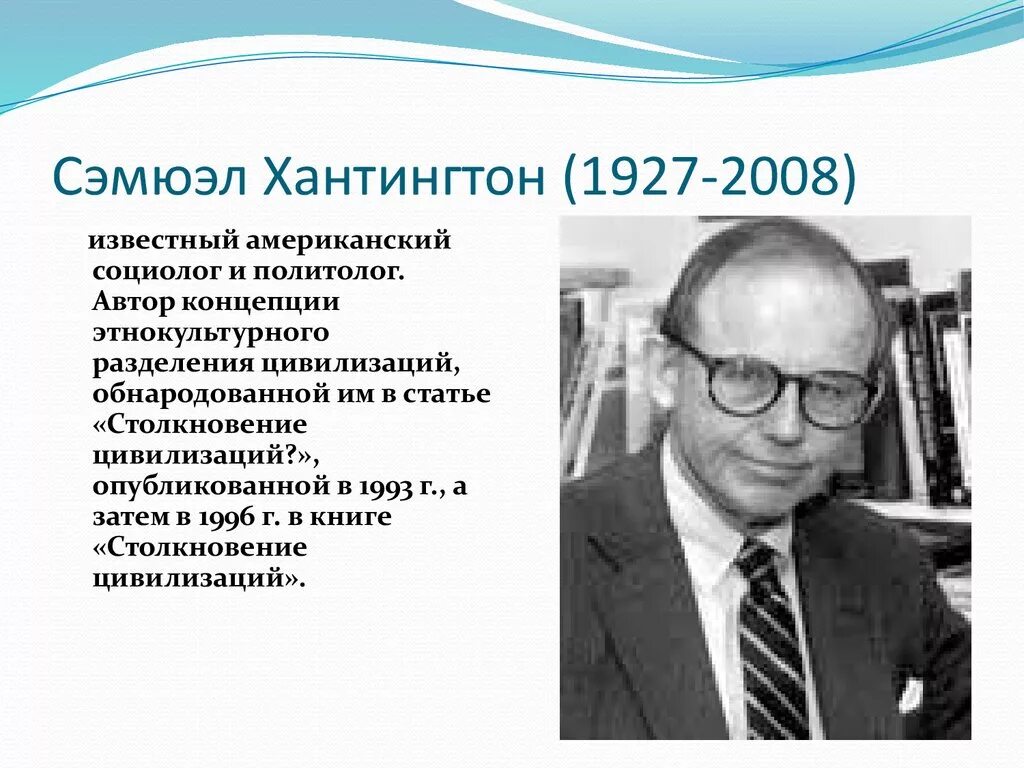 Сэмюэл Хантингтон (1927-2008)

известный американский социолог и политолог. Автор концепции этнокультурного разделения цивилизаций, обнародованной им в статье «Столкновение цивилизаций?», опубликованной в 1993 г., а затем в 1996 г. в книге «Столкновение цивилизаций».